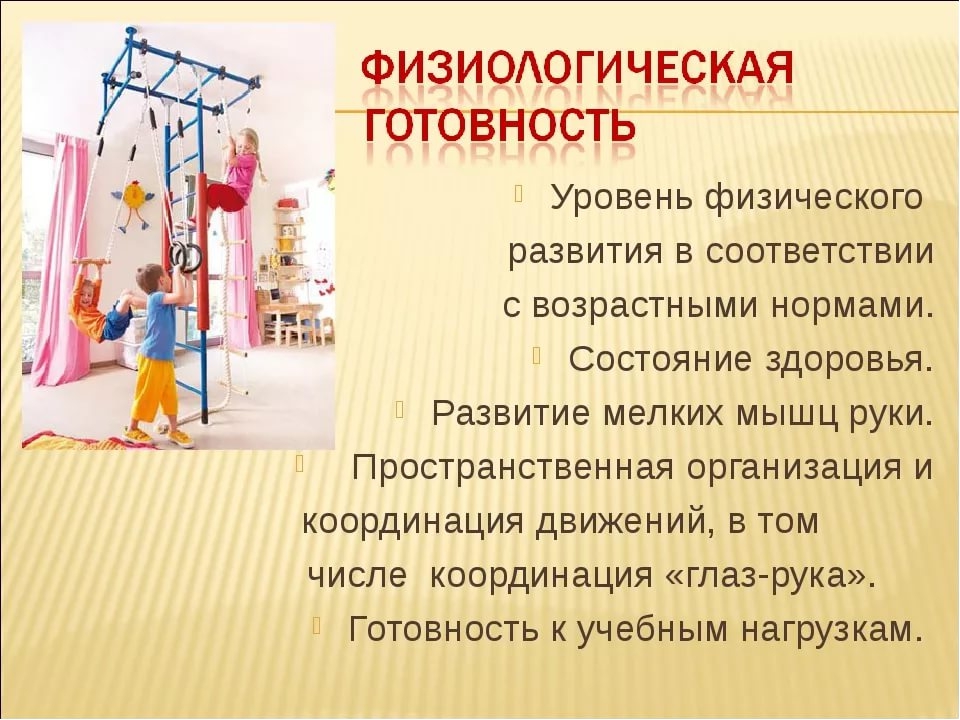 ФИЗИОЛОГИЧЕСКАЯ ГОТОВНОСТЬ

Уровень физического развития в соответствии с возрастными нормами.

Состояние здоровья.

Развитие мелких мышц руки.

Пространственная организация и координация движений, в том числе координация «глаз-рука».

Готовность к учебным нагрузкам.